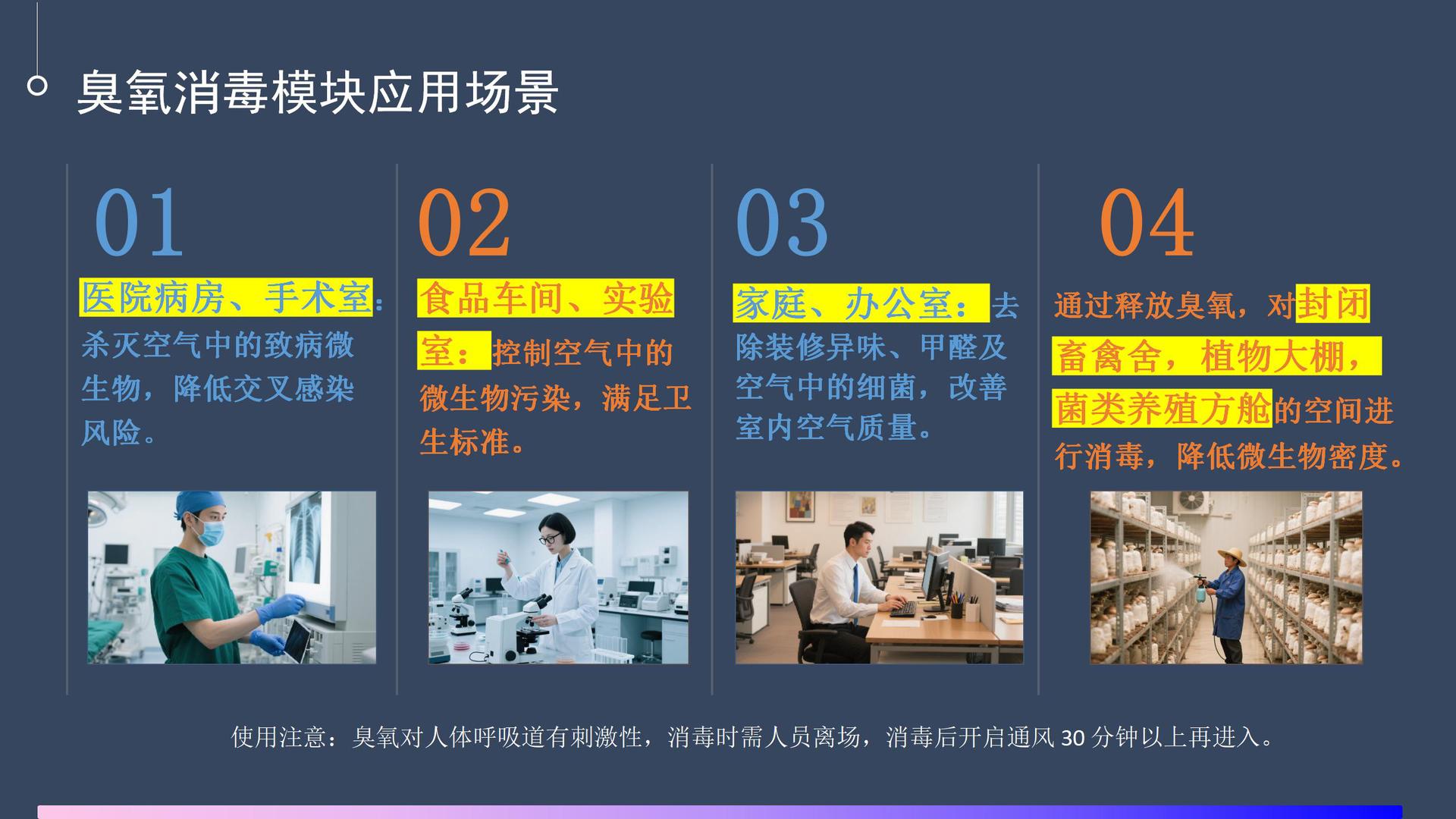 臭氧消毒模块应用场景

01

医院病房、手术室：杀灭空气中的致病微生物，降低交叉感染风险。

02

食品车间、实验室：控制空气中的微生物污染，满足卫生标准。

03

家庭、办公室：去除装修异味、甲醛及空气中的细菌，改善室内空气质量。

04

通过释放臭氧，对封闭畜禽舍，植物大棚，菌类养殖方舱的空间进行消毒，降低微生物密度。

使用注意：臭氧对人体呼吸道有刺激性，消毒时需人员离场，消毒后开启通风 30 分钟以上再进入。